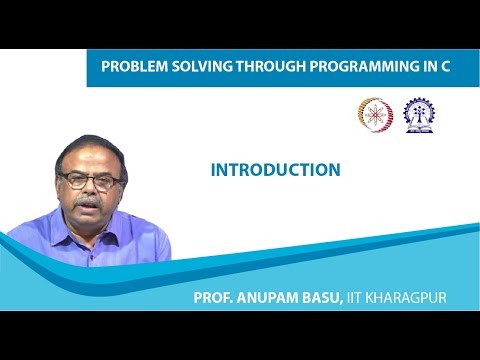 PROBLEM SOLVING THROUGH PROGRAMMING IN C

INTRODUCTION

PROF. ANUPAM BASU, IIT KHARAGPUR